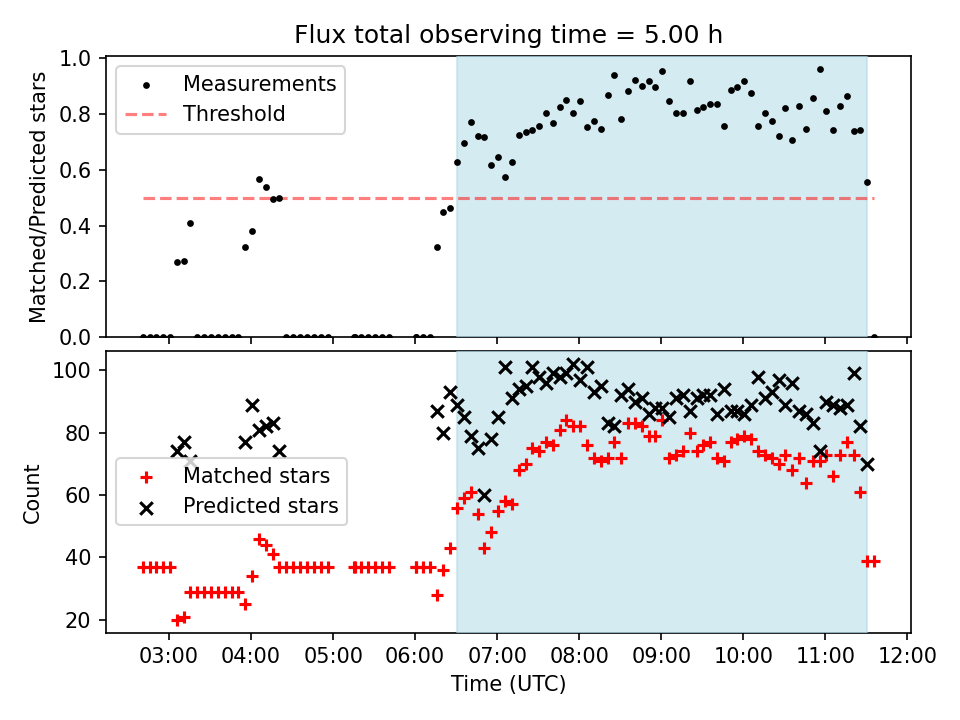 Flux total observing time = 5.00 h

Measurements
Threshold

Matched/Predicted stars

1.0
0.8
0.6
0.4
0.2
0.0

Matched stars
Predicted stars

Count

100
80
60
40
20

03:00 04:00 05:00 06:00 07:00 08:00 09:00 10:00 11:00 12:00
Time (UTC)